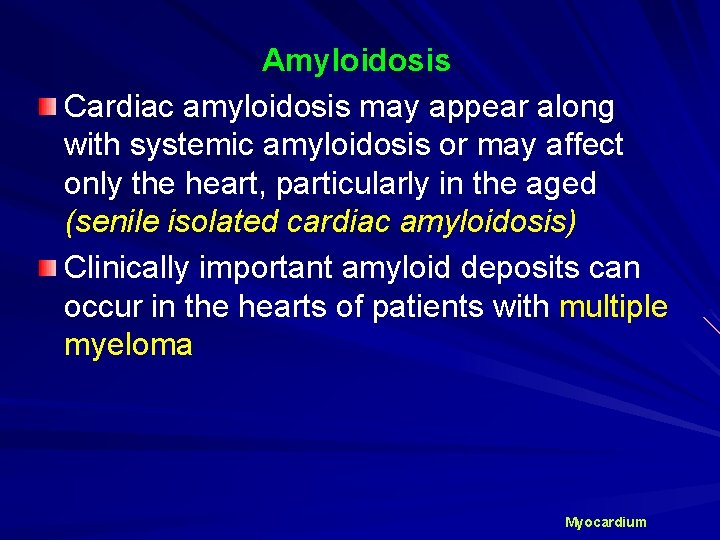 Amyloidosis

Cardiac amyloidosis may appear along with systemic amyloidosis or may affect only the heart, particularly in the aged (senile isolated cardiac amyloidosis)

Clinically important amyloid deposits can occur in the hearts of patients with multiple myeloma

Myocardium